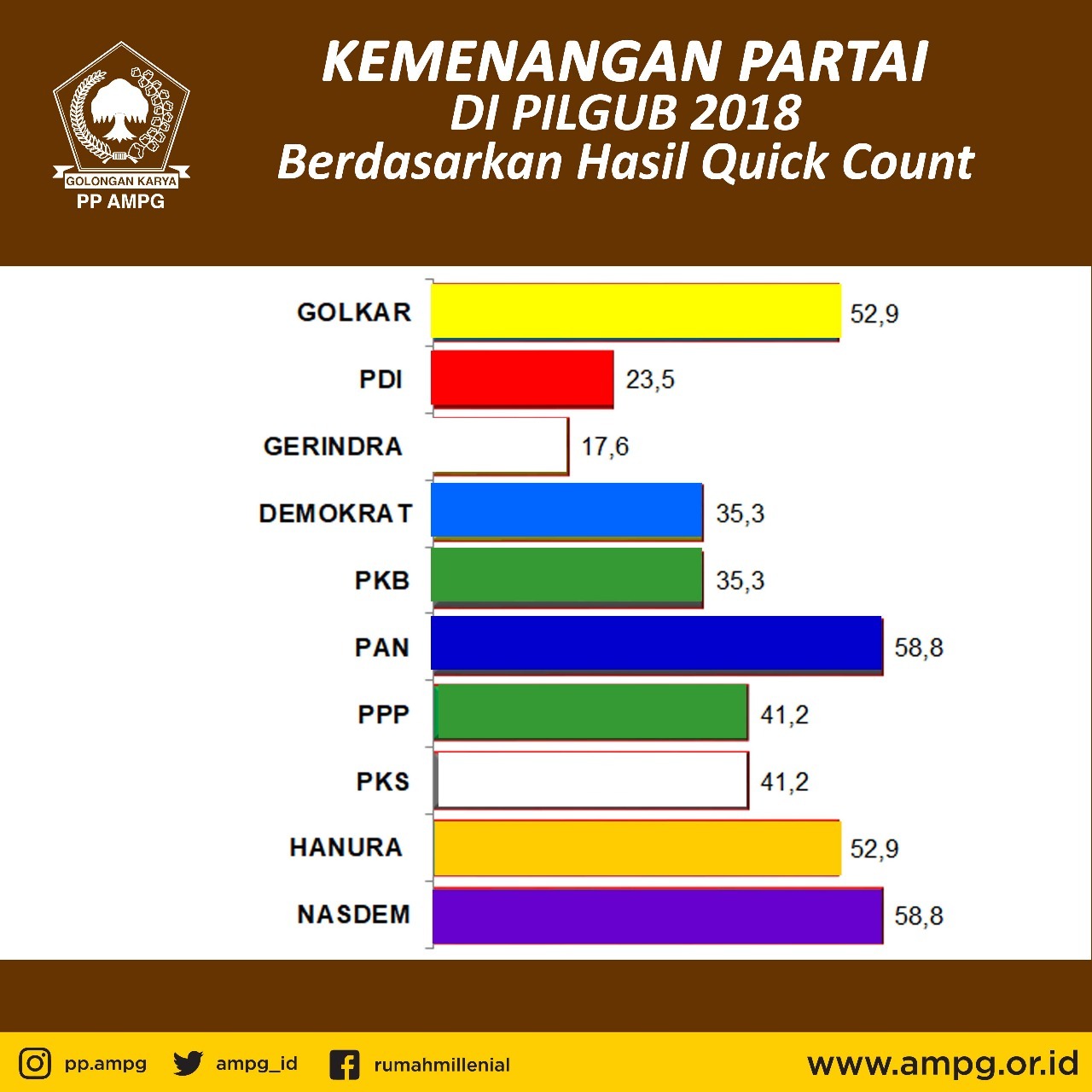 GOLONGAN KARYA
PP AMPG

KEMENANGAN PARTAI
DI PILGUB 2018
Berdasarkan Hasil Quick Count

GOLKAR 52,9
PDI 23,5
GERINDRA 17,6
DEMOKRAT 35,3
PKB 35,3
PAN 58,8
PPP 41,2
PKS 41,2
HANURA 52,9
NASDEM 58,8

pp.ampg ampg_id rumahmillenial www.ampg.or.id